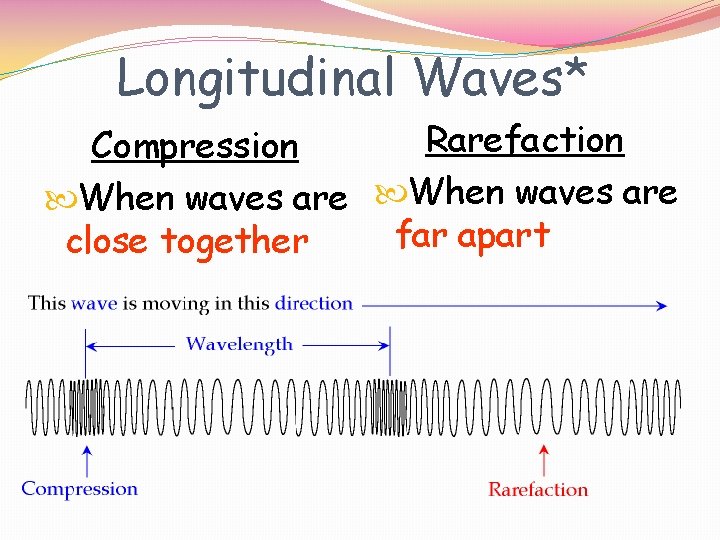 Longitudinal Waves*

Compression

When waves are close together

Rarefaction

When waves are far apart

This wave is moving in this direction

Wavelength

Compression

Rarefaction